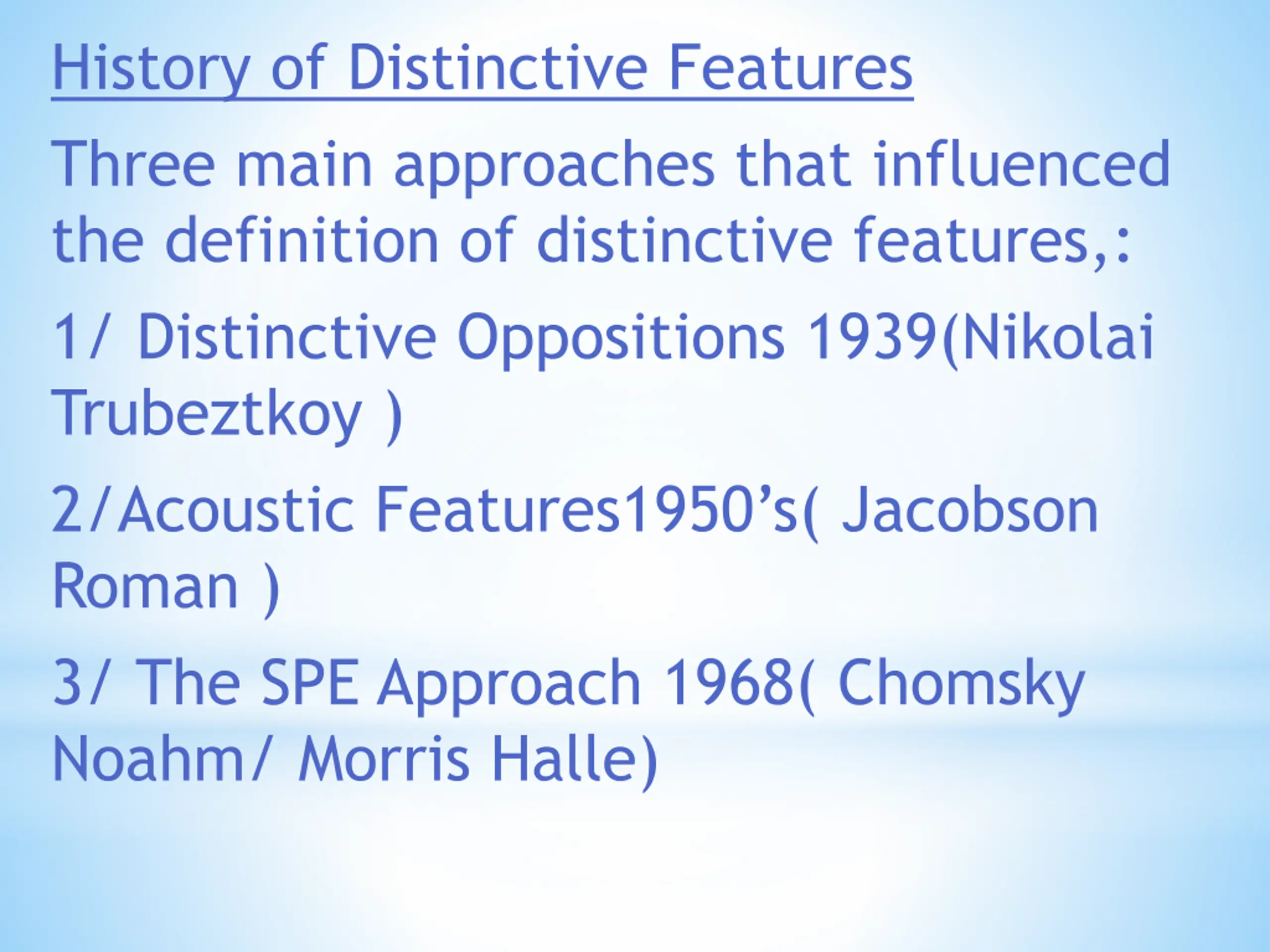 History of Distinctive Features

Three main approaches that influenced the definition of distinctive features,:

1/ Distinctive Oppositions 1939(Nikolai Trubeztkoy )

2/Acoustic Features1950’s( Jacobson Roman )

3/ The SPE Approach 1968( Chomsky Noahm/ Morris Halle)